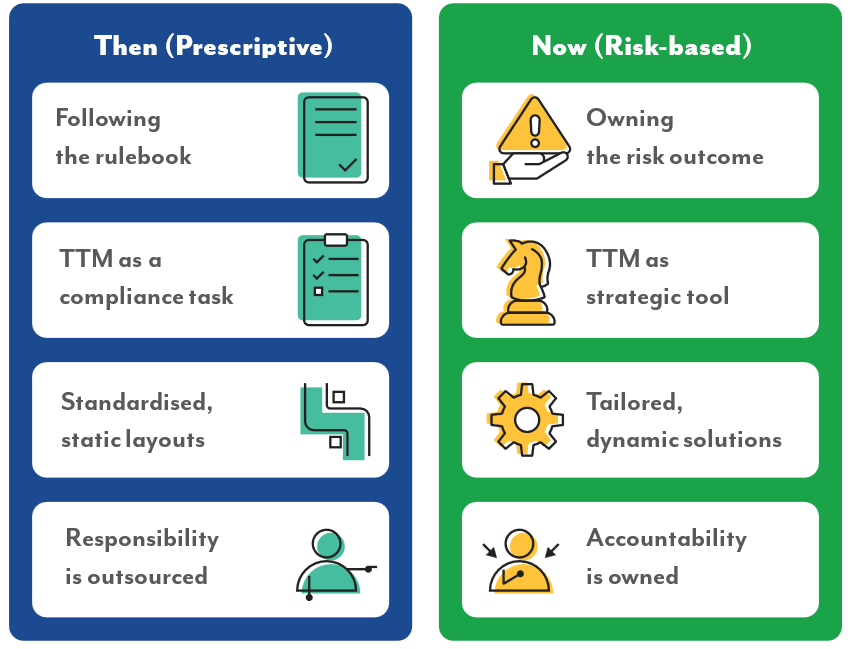 Then (Prescriptive)

Following the rulebook

TTM as a compliance task

Standardised, static layouts

Responsibility is outsourced

Now (Risk-based)

Owning the risk outcome

TTM as strategic tool

Tailored, dynamic solutions

Accountability is owned